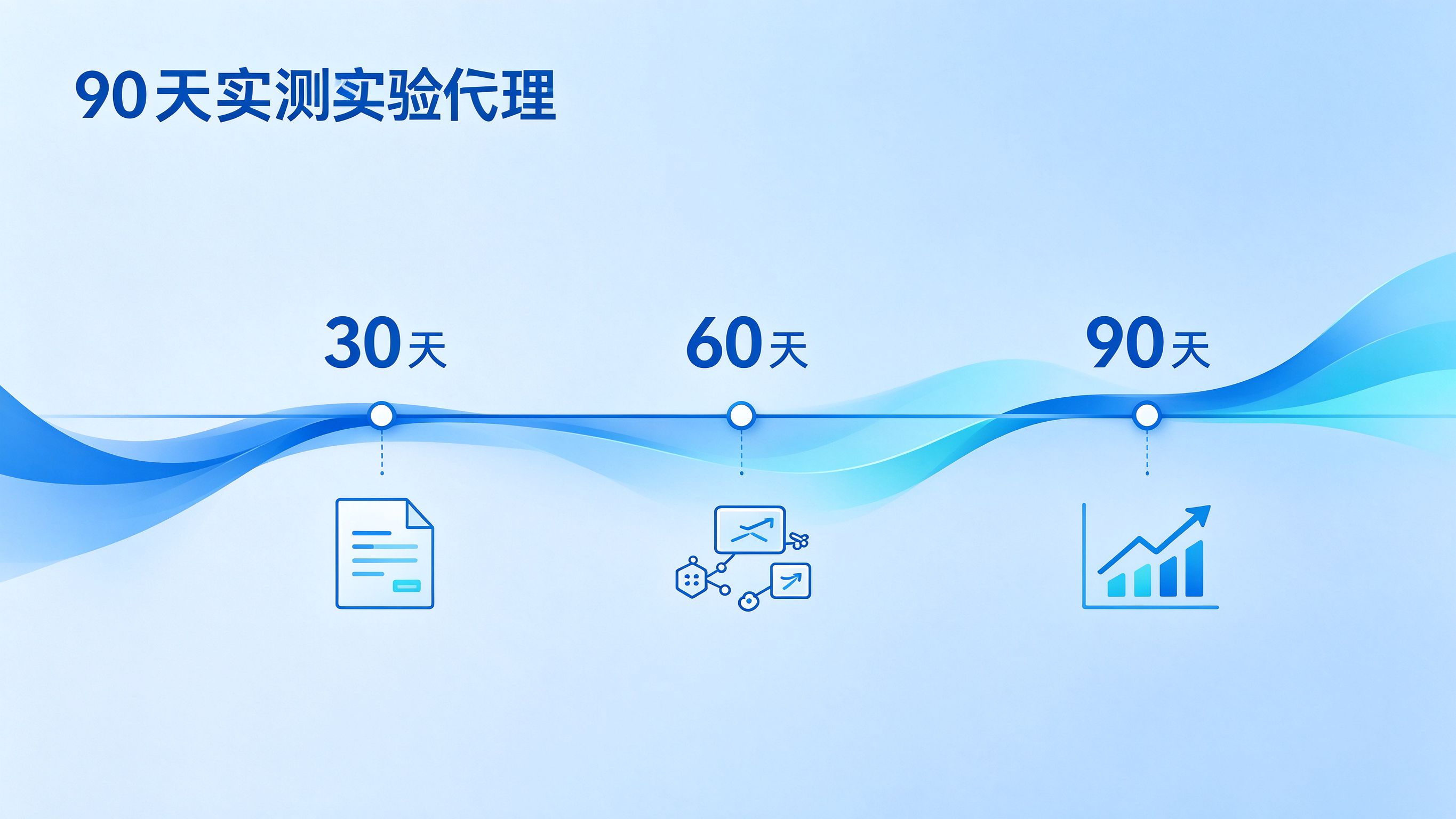 90天实测实验代理

30天

60天

90天